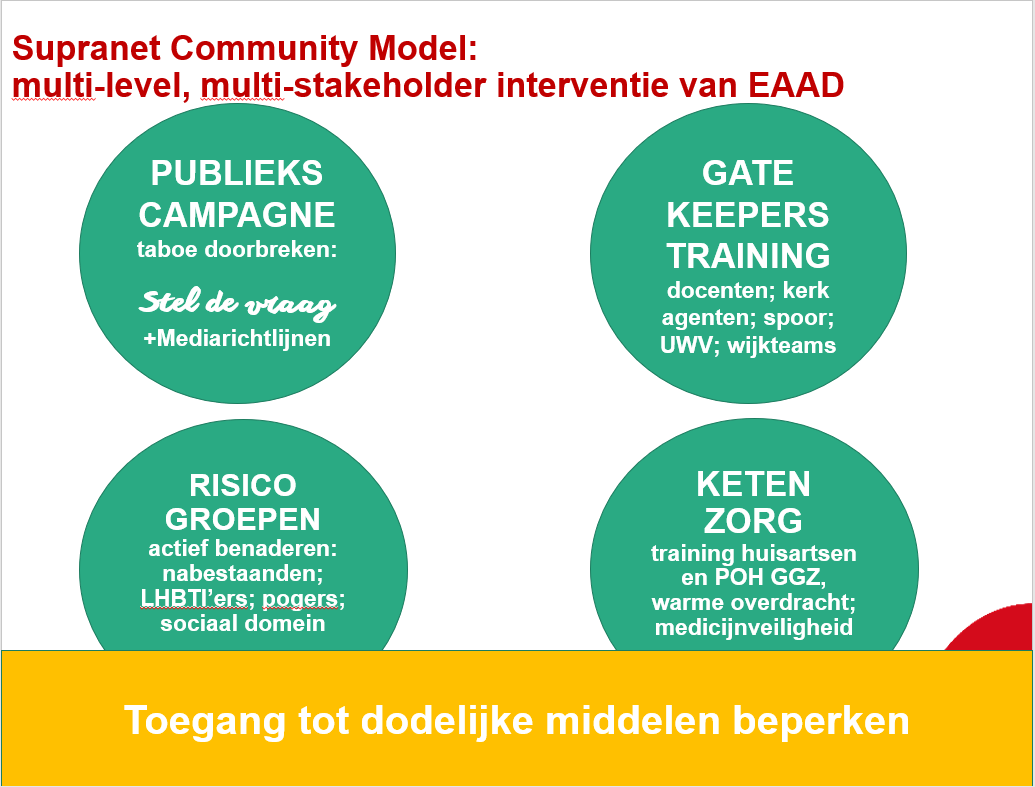 Supranet Community Model:
multi-level, multi-stakeholder interventie van EAAD

PUBLIEKS CAMPAGNE
taboe doorbreken:
Stel de vraag
+Mediarichtlijnen

GATE KEEPERS TRAINING
docenten; kerk agenten; spoor; UWV; wijkteams

RISICO GROEPEN
actief benaderen: nabestaanden; LHBTI'ers; pogers; sociaal domein

KETEN ZORG
training huisartsen en POH GGZ, warme overdracht; medicijnveiligheid

Toegang tot dodelijke middelen beperken